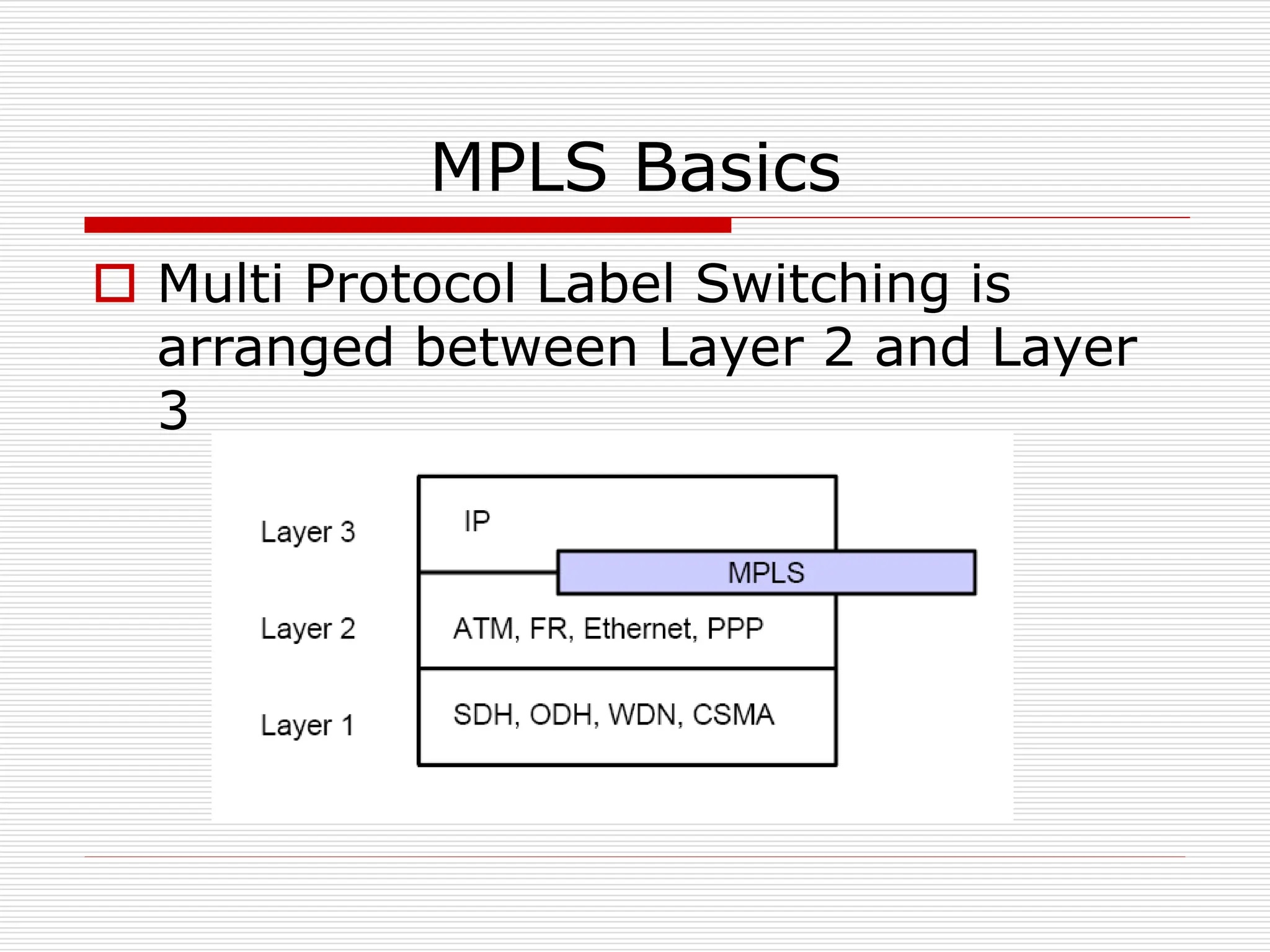 MPLS Basics

Multi Protocol Label Switching is arranged between Layer 2 and Layer 3

Layer 3
IP
MPLS
Layer 2
ATM, FR, Ethernet, PPP
Layer 1
SDH, ODH, WDN, CSMA